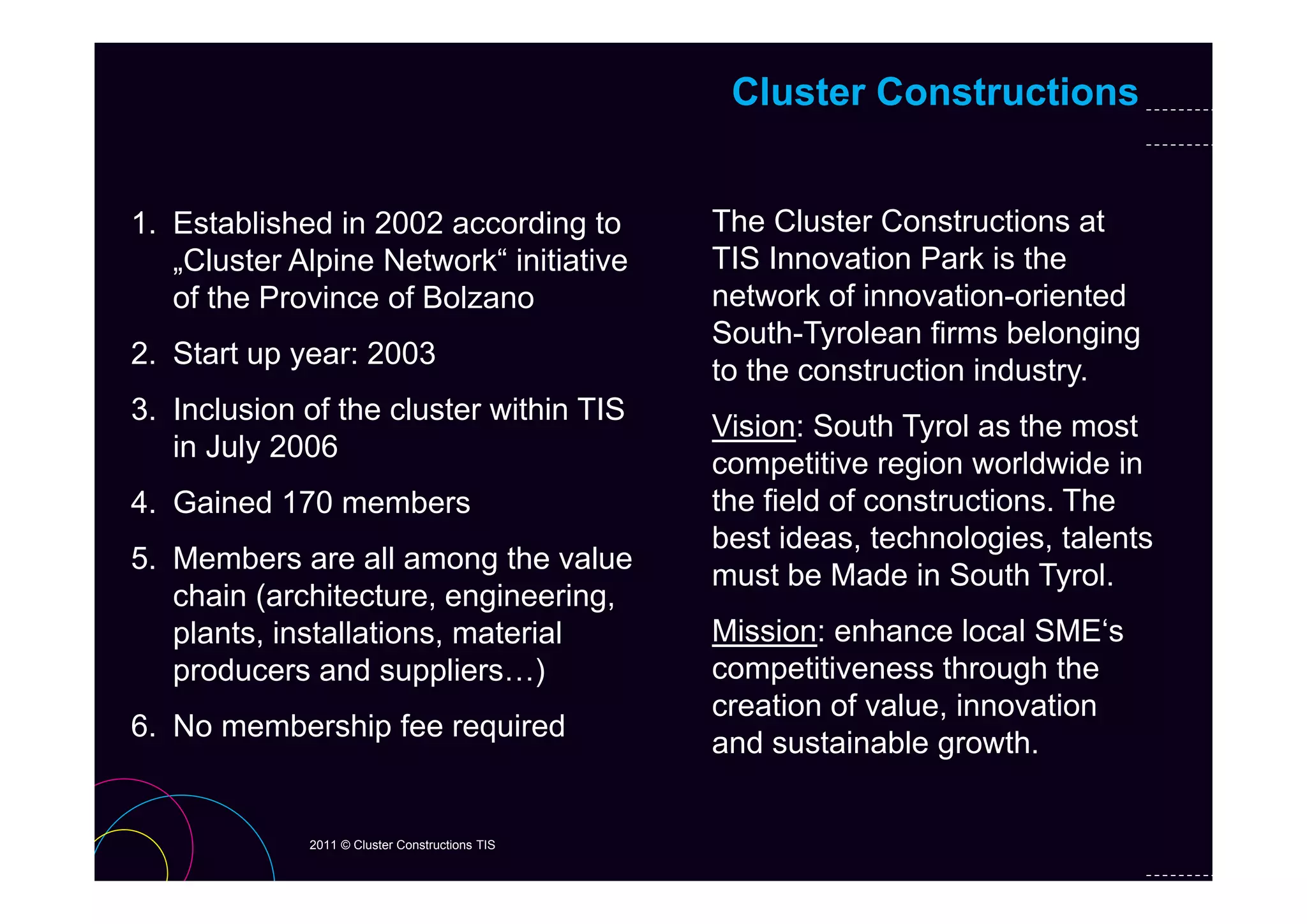 Cluster Constructions

1. Established in 2002 according to „Cluster Alpine Network“ initiative of the Province of Bolzano

2. Start up year: 2003

3. Inclusion of the cluster within TIS in July 2006

4. Gained 170 members

5. Members are all among the value chain (architecture, engineering, plants, installations, material producers and suppliers…)

6. No membership fee required

The Cluster Constructions at TIS Innovation Park is the network of innovation-oriented South-Tyrolean firms belonging to the construction industry.

Vision: South Tyrol as the most competitive region worldwide in the field of constructions. The best ideas, technologies, talents must be Made in South Tyrol.

Mission: enhance local SME‘s competitiveness through the creation of value, innovation and sustainable growth.

2011 © Cluster Constructions TIS